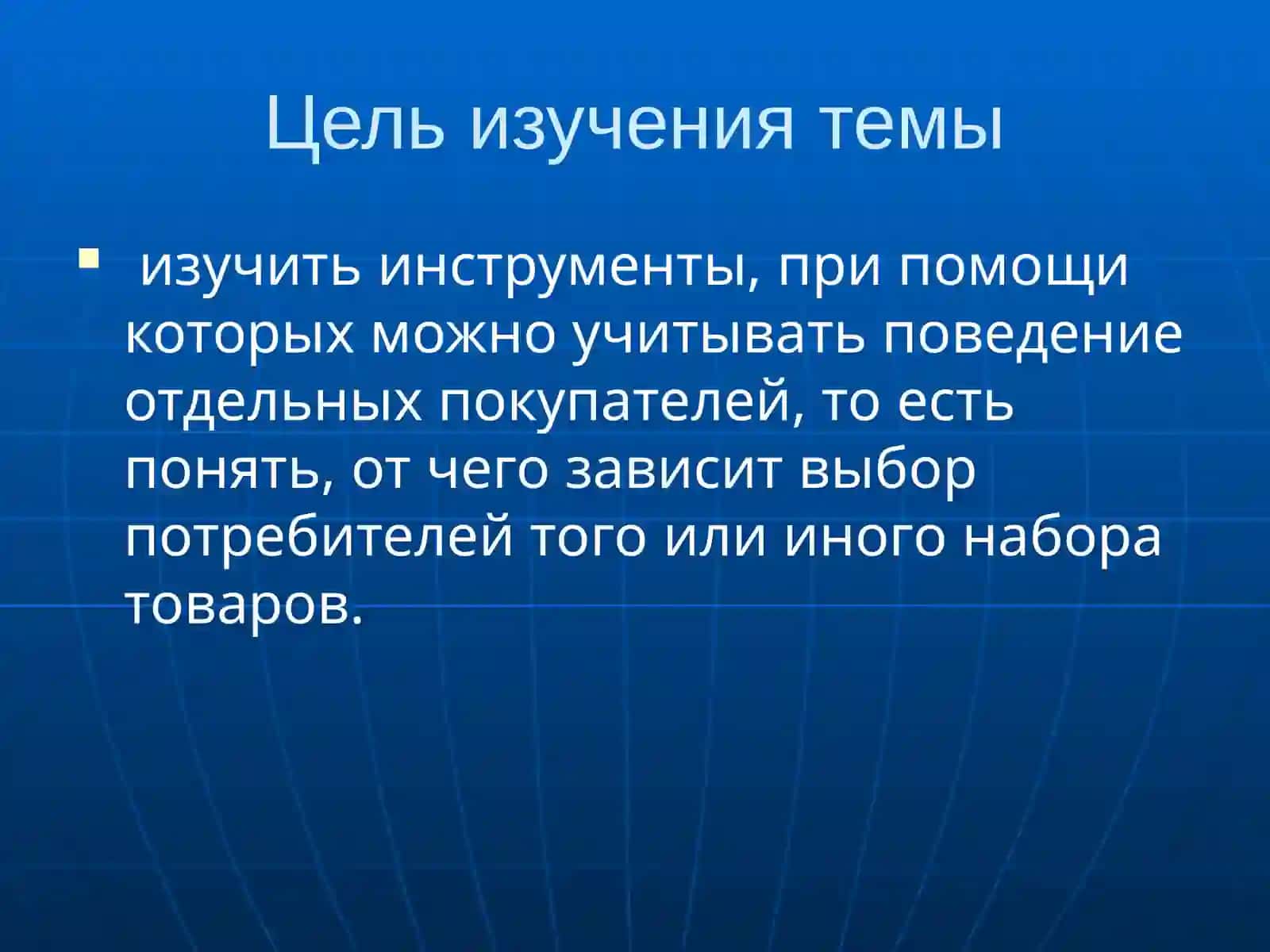 Цель изучения темы

изучить инструменты, при помощи которых можно учитывать поведение отдельных покупателей, то есть понять, от чего зависит выбор потребителей того или иного набора товаров.